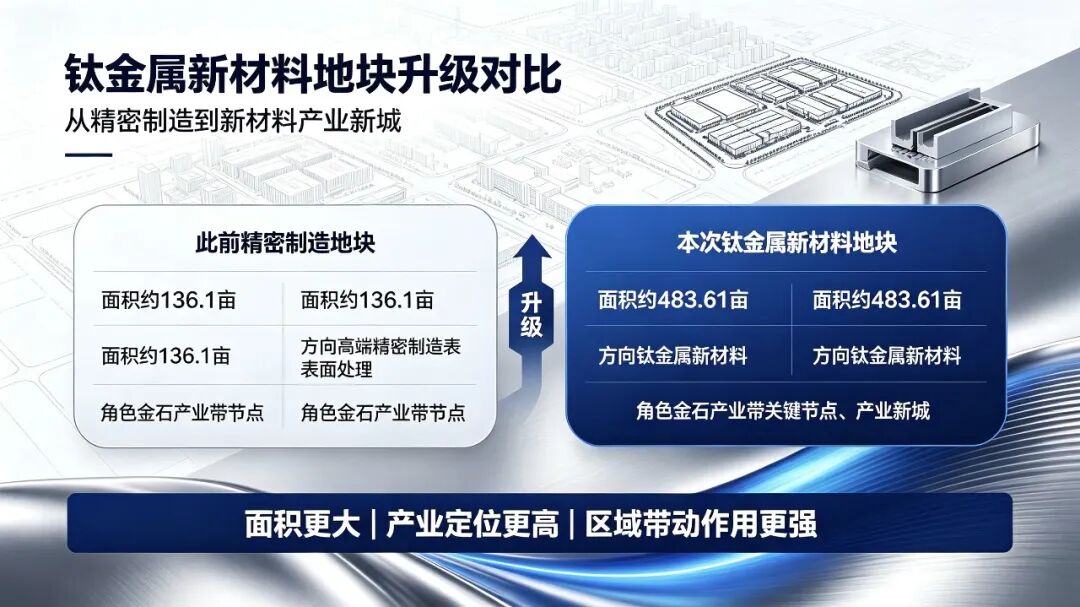 钛金属新材料地块升级对比

从精密制造到新材料产业新城

此前精密制造地块

| 面积约136.1亩 | 面积约136.1亩 |
|---|---|
| 面积约136.1亩 | 方向高端精密制造表表面处理 |
| 角色金石产业带节点 | 角色金石产业带节点 |

升级

本次钛金属新材料地块

| 面积约483.61亩 | 面积约483.61亩 |
|---|---|
| 方向钛金属新材料 | 方向钛金属新材料 |

角色金石产业带关键节点、产业新城

面积更大 | 产业定位更高 | 区域带动作用更强